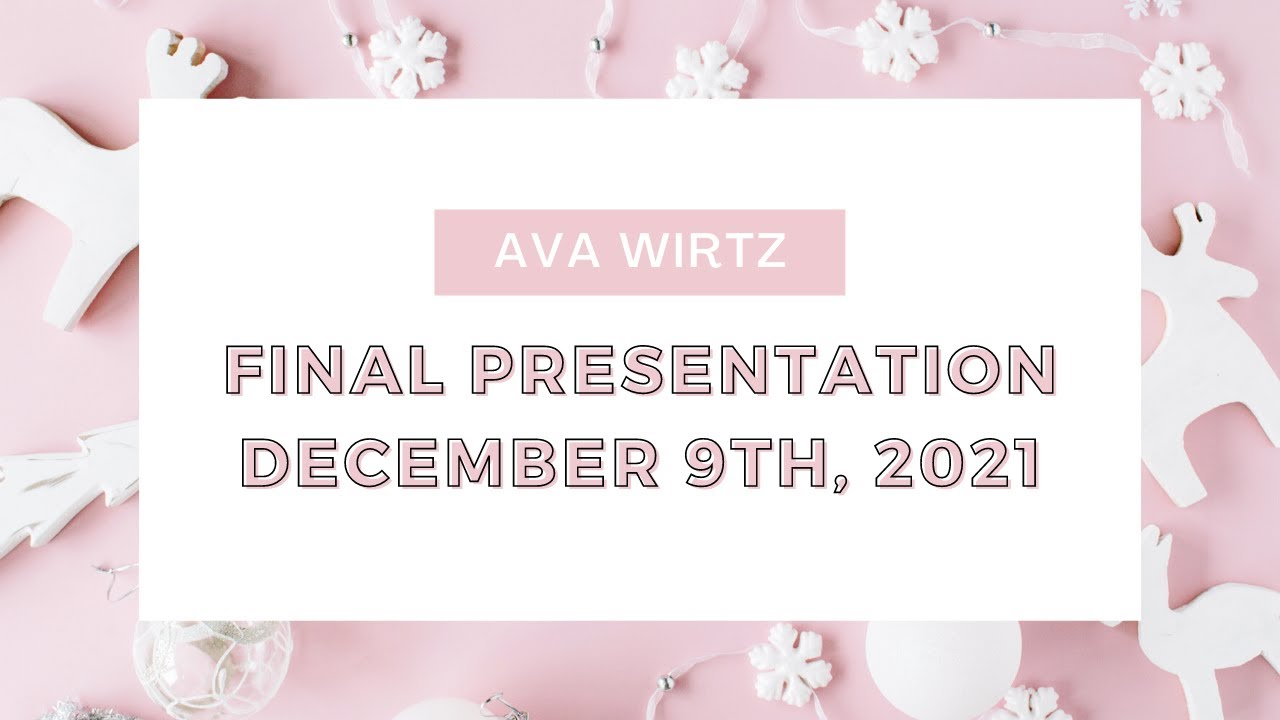 AVA WIRTZ

FINAL PRESENTATION
DECEMBER 9TH, 2021